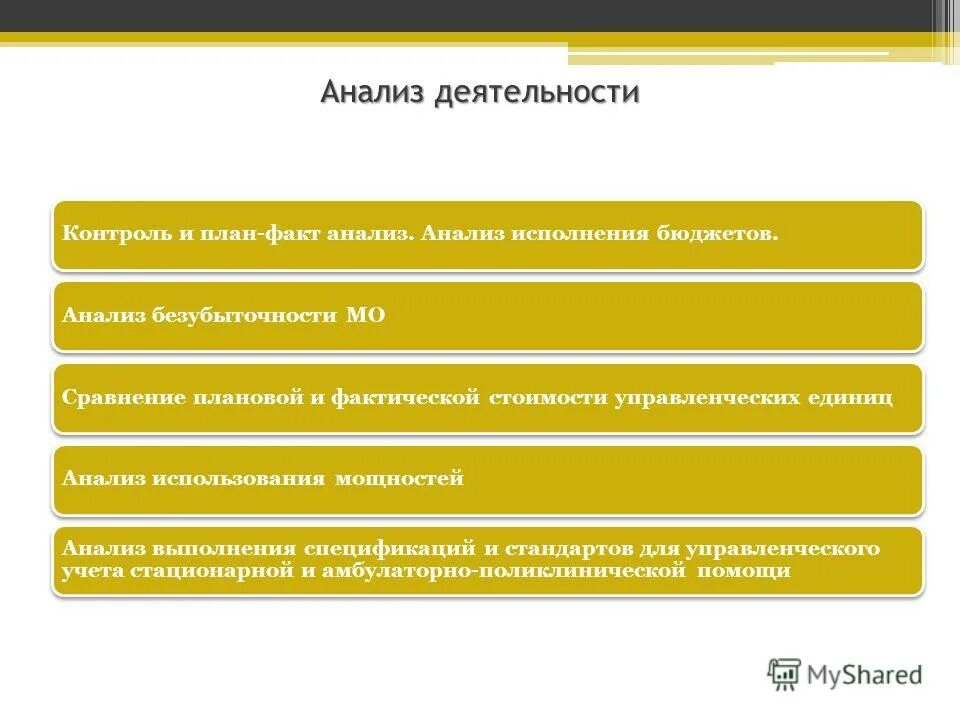 Анализ деятельности

Контроль и план-факт анализ. Анализ исполнения бюджетов.

Анализ безубыточности МО

Сравнение плановой и фактической стоимости управленческих единиц

Анализ использования мощностей

Анализ выполнения спецификаций и стандартов для управленческого учета стационарной и амбулаторно-поликлинической помощи

MyShared